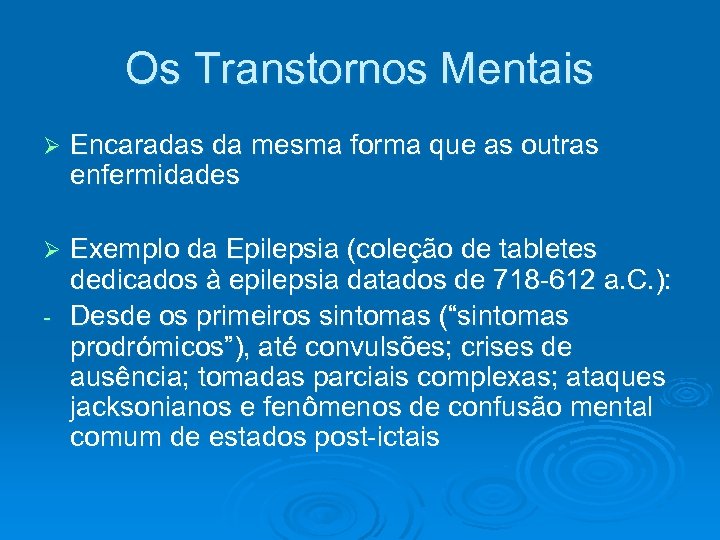 Os Transtornos Mentais

➢ Encaradas da mesma forma que as outras enfermidades

➢ Exemplo da Epilepsia (coleção de tabletes dedicados à epilepsia datados de 718-612 a.C.):
- Desde os primeiros sintomas (“sintomas prodrómicos”), até convulsões; crises de ausência; tomadas parciais complexas; ataques jacksonianos e fenômenos de confusão mental comum de estados post-ictais